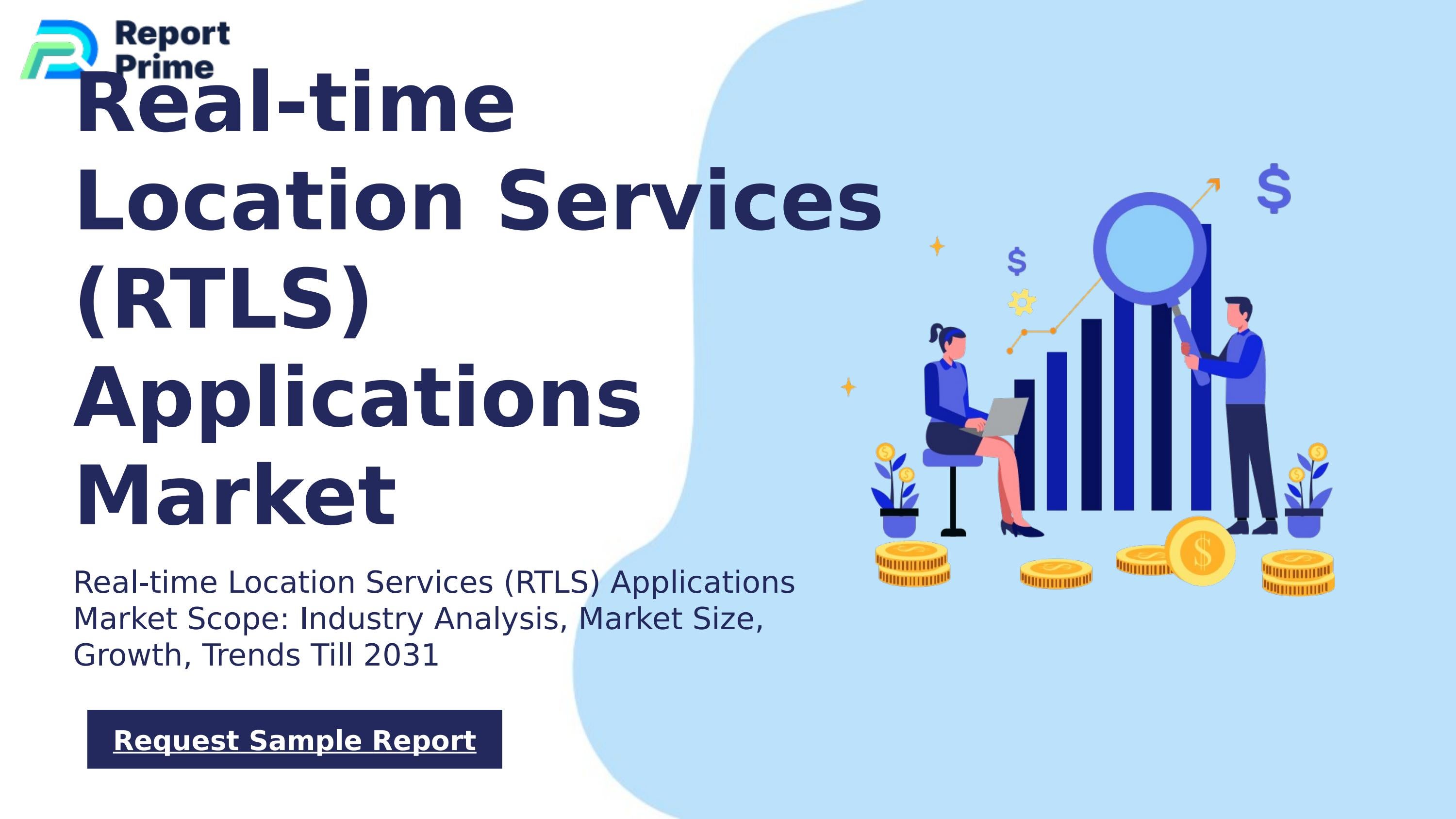 Report Prime

Real-time Location Services (RTLS) Applications Market

Real-time Location Services (RTLS) Applications Market Scope: Industry Analysis, Market Size, Growth, Trends Till 2031

Request Sample Report